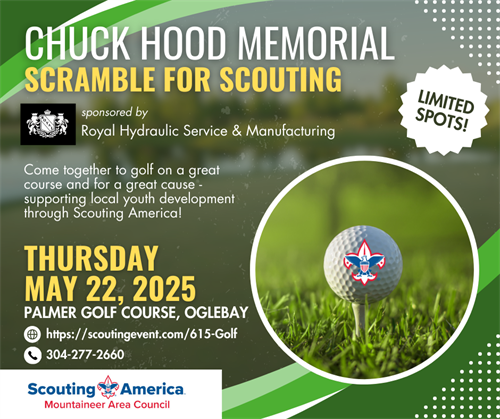 CHUCK HOOD MEMORIAL
SCRAMBLE FOR SCOUTING

LIMITED SPOTS!

sponsored by
Royal Hydraulic Service & Manufacturing

Come together to golf on a great course and for a great cause - supporting local youth development through Scouting America!

THURSDAY
MAY 22, 2025
PALMER GOLF COURSE, OGLEBAY

https://scoutingevent.com/615-Golf
304-277-2660

Scouting America
Mountaineer Area Council